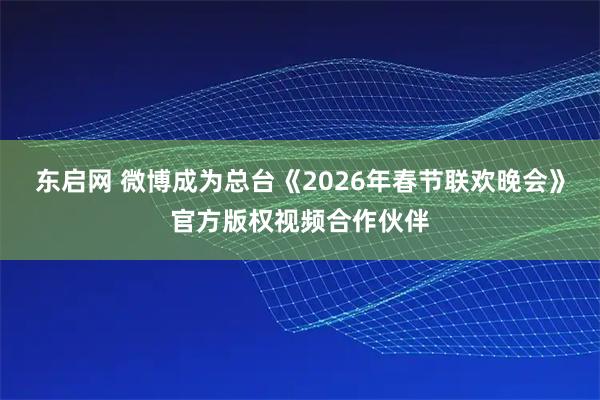 东启网 微博成为总台《2026年春节联欢晚会》官方版权视频合作伙伴